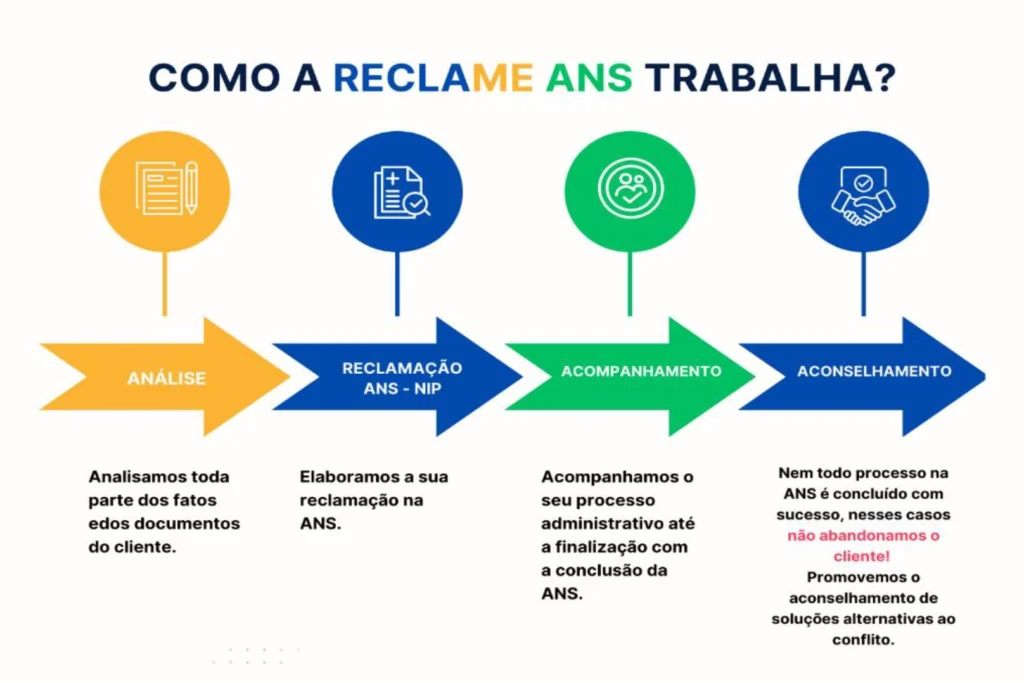 COMO A RECLAME ANS TRABALHA?

ANÁLISE

RECLAMAÇÃO ANS - NIP

ACOMPANHAMENTO

ACONSELHAMENTO

Analisamos toda parte dos fatos edos documentos do cliente.

Elaboramos a sua reclamação na ANS.

Acompanhamos o seu processo administrativo até a finalização com a conclusão da ANS.

Nem todo processo na ANS é concluído com sucesso, nesses casos não abandonamos o cliente! Promovemos o aconselhamento de soluções alternativas ao conflito.